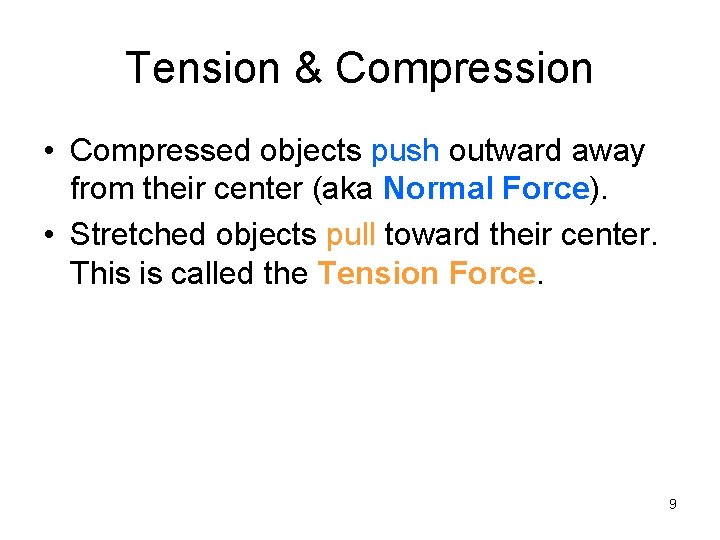 Tension & Compression

• Compressed objects push outward away from their center (aka Normal Force).

• Stretched objects pull toward their center. This is called the Tension Force.

9